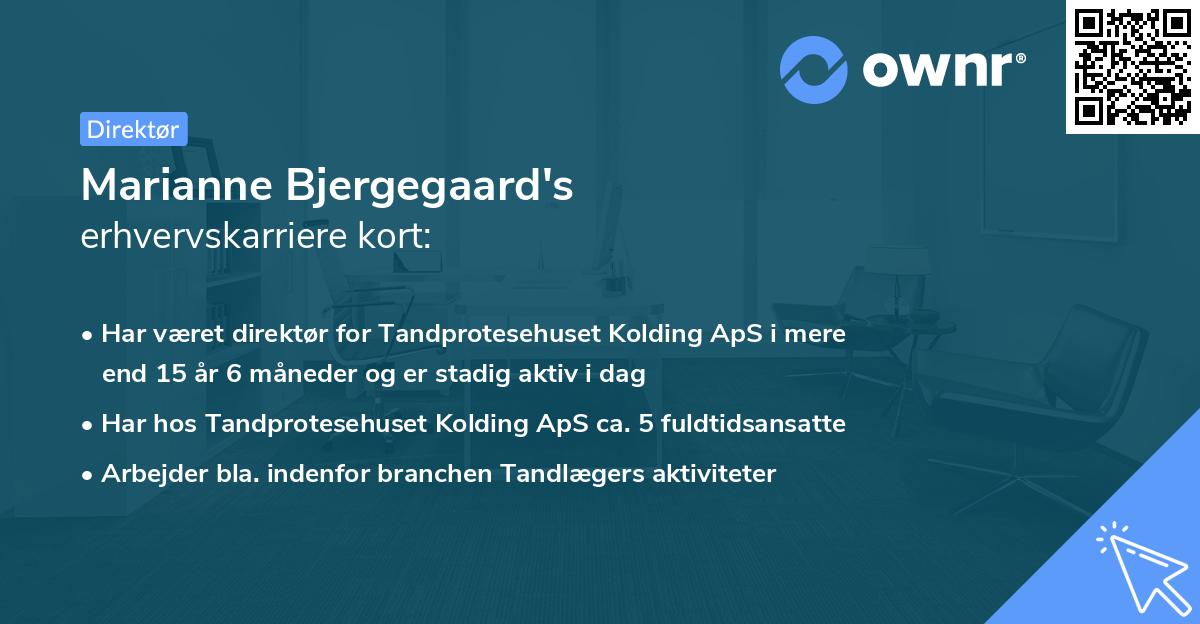 ownr®

Direktør

Marianne Bjergegaard's
erhvervskarriere kort:

• Har været direktør for Tandprotesehuset Kolding ApS i mere end 15 år 6 måneder og er stadig aktiv i dag

• Har hos Tandprotesehuset Kolding ApS ca. 5 fuldtidsansatte

• Arbejder bla. indenfor branchen Tandlægers aktiviteter